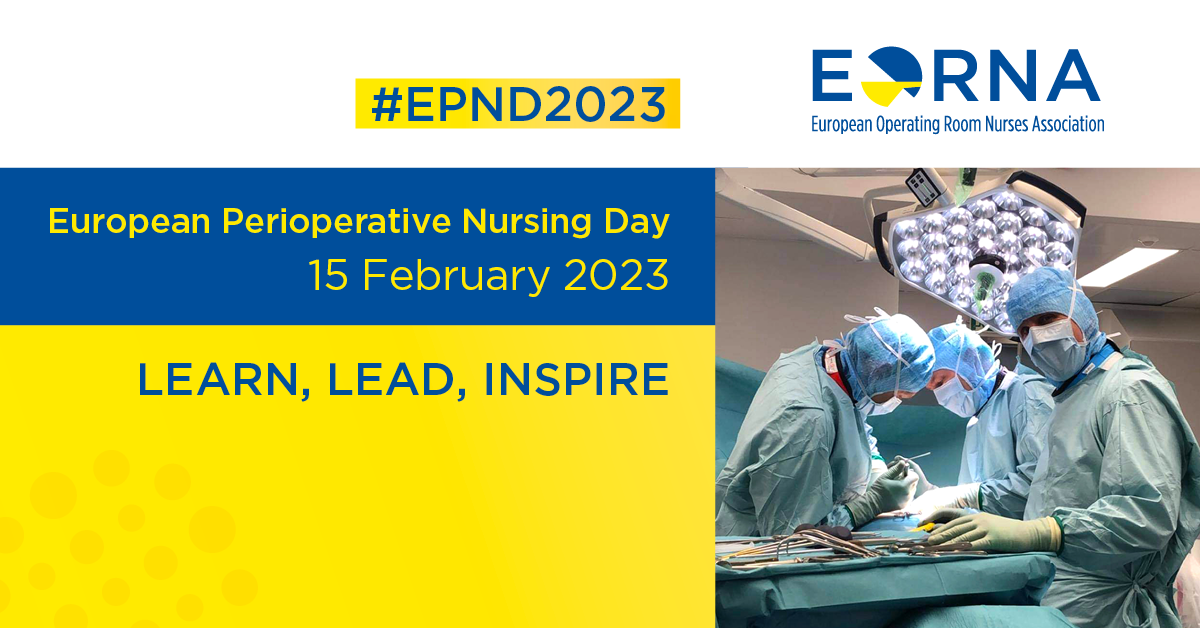 #EPND2023

EORNA
European Operating Room Nurses Association

European Perioperative Nursing Day
15 February 2023

LEARN, LEAD, INSPIRE